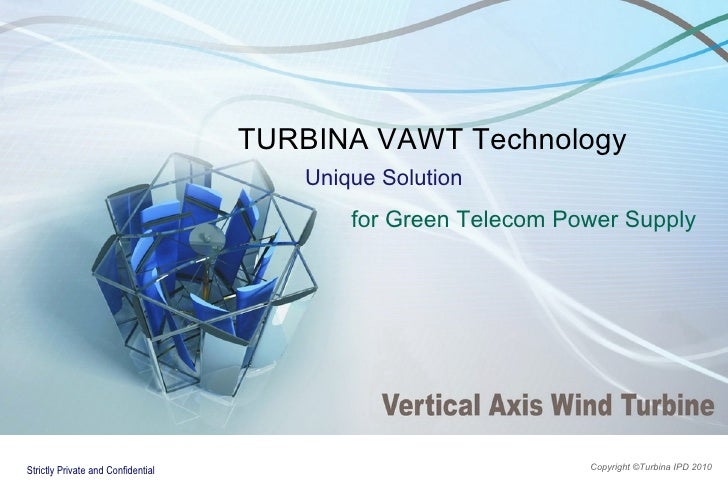 TURBINA VAWT Technology

Unique Solution

for Green Telecom Power Supply

Vertical Axis Wind Turbine

Strictly Private and Confidential

Copyright ©Turbina IPD 2010